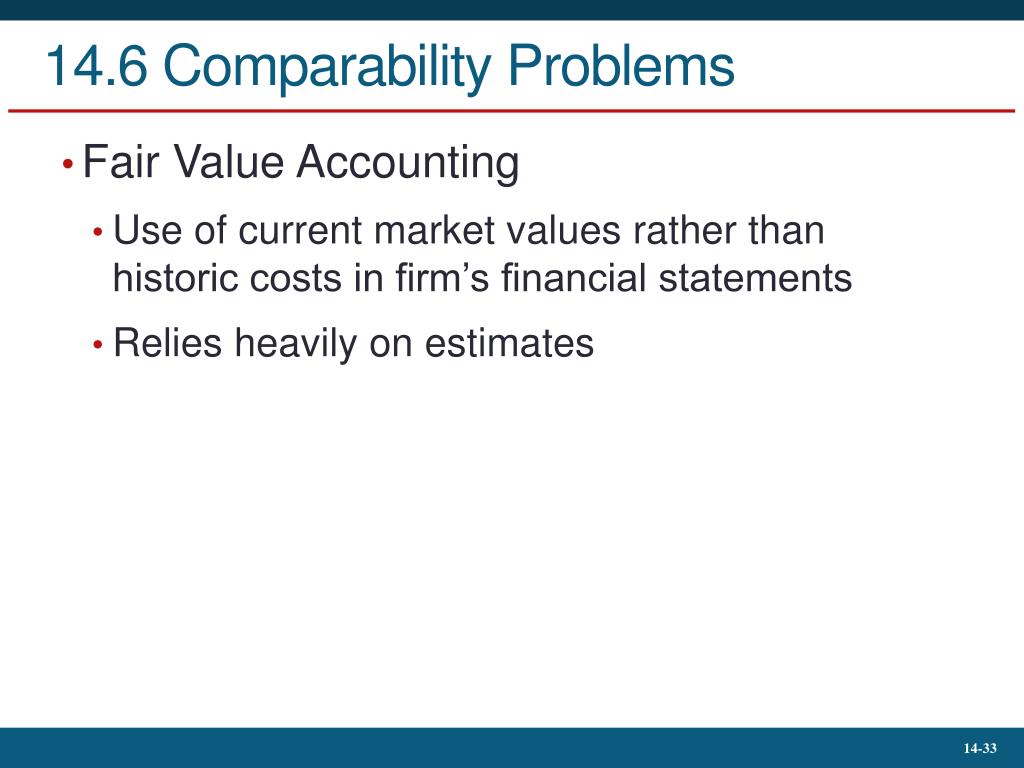 14.6 Comparability Problems

• Fair Value Accounting

• Use of current market values rather than historic costs in firm’s financial statements

• Relies heavily on estimates

14-33